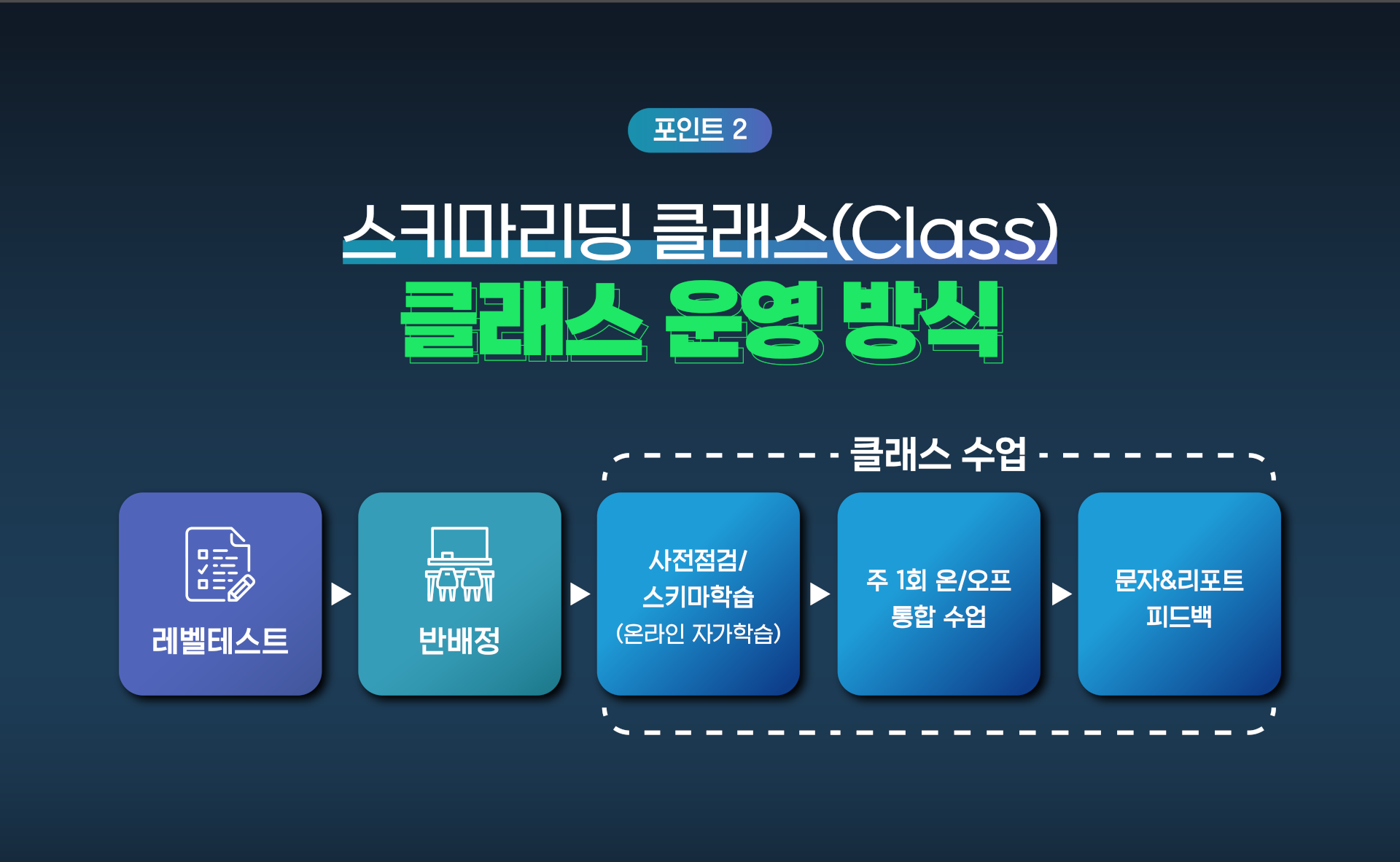 포인트 2

스키마리딩 클래스(Class)
클래스 운영 방식

클래스 수업

레벨테스트

반배정

사전점검/
스키마학습
(온라인 자가학습)

주 1회 온/오프
통합 수업

문자&리포트
피드백